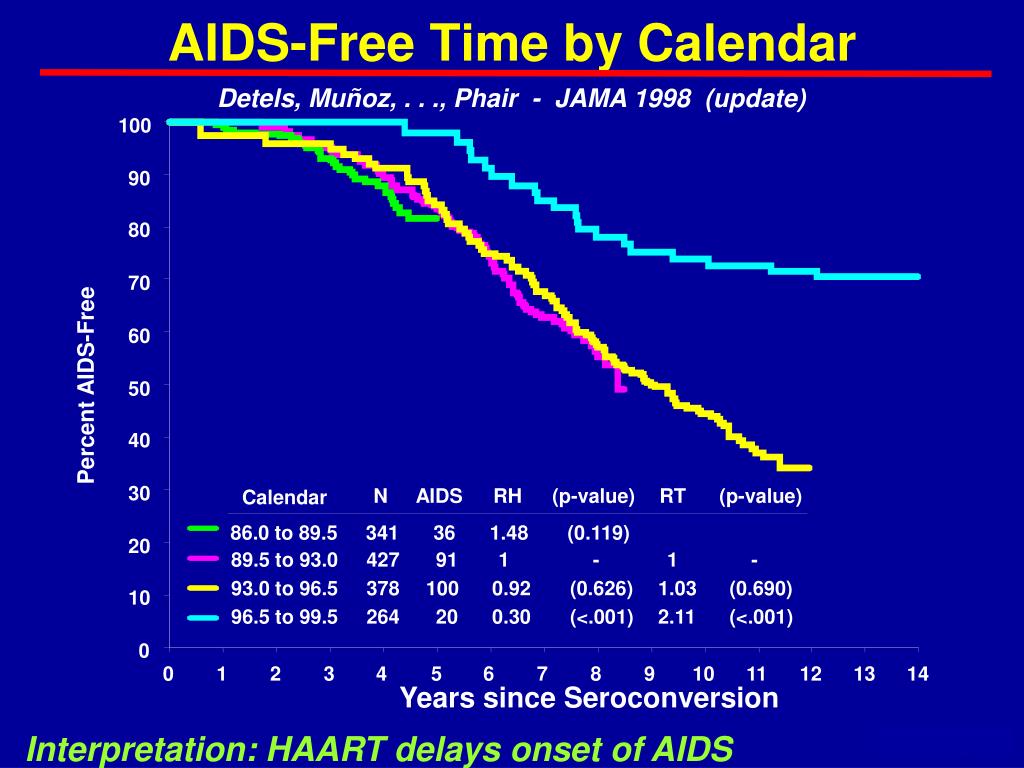 AIDS-Free Time by Calendar

Detels, Muñoz, . . ., Phair - JAMA 1998 (update)

Percent AIDS-Free

100
90
80
70
60
50
40
30
20
10
0

| Calendar | N | AIDS | RH | (p-value) | RT | (p-value) |
|---|---|---|---|---|---|---|
| 86.0 to 89.5 | 341 | 36 | 1.48 | (0.119) | | |
| 89.5 to 93.0 | 427 | 91 | 1 | - | 1 | - |
| 93.0 to 96.5 | 378 | 100 | 0.92 | (0.626) | 1.03 | (0.690) |
| 96.5 to 99.5 | 264 | 20 | 0.30 | (<.001) | 2.11 | (<.001) |

0 1 2 3 4 5 6 7 8 9 10 11 12 13 14

Years since Seroconversion

Interpretation: HAART delays onset of AIDS